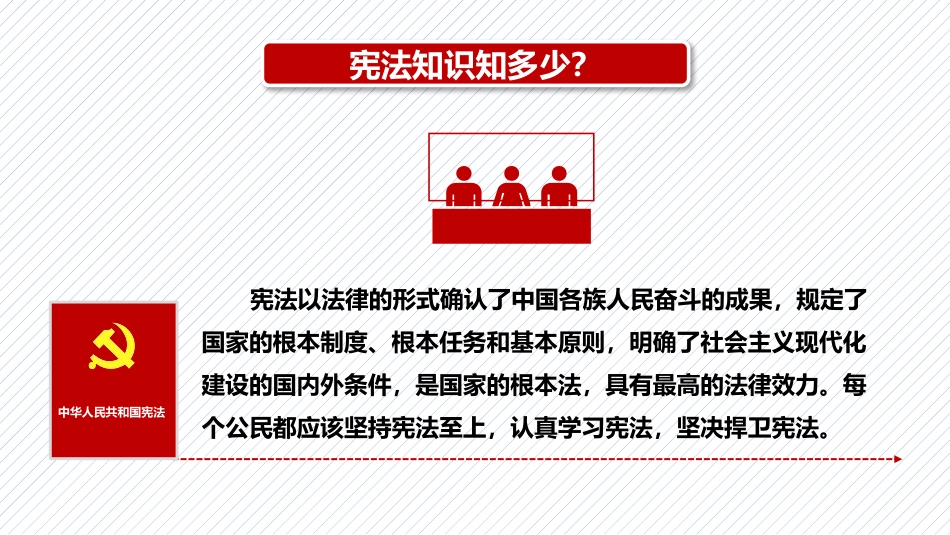 宪法知识知多少?

中华人民共和国宪法

宪法以法律的形式确认了中国各族人民奋斗的成果，规定了国家的根本制度、根本任务和基本原则，明确了社会主义现代化建设的国内外条件，是国家的根本法，具有最高的法律效力。每个公民都应该坚持宪法至上，认真学习宪法，坚决捍卫宪法。